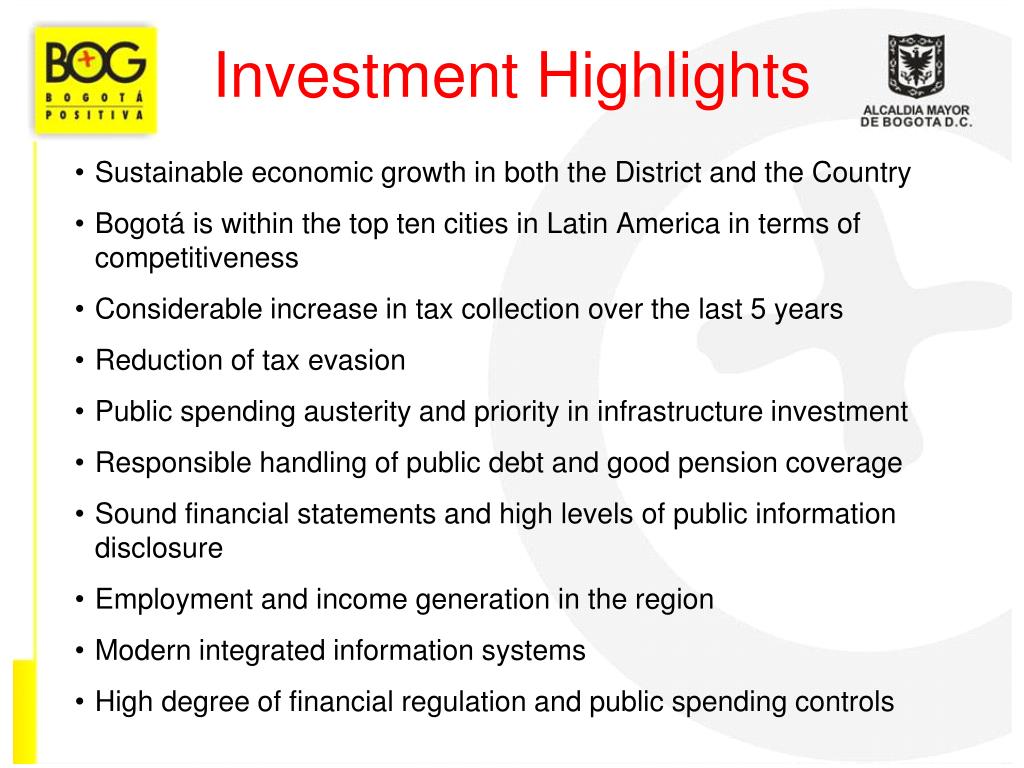 BOG
BOGOTÁ
POSITIVA

Investment Highlights

ALCALDIA MAYOR
DE BOGOTA D.C.

• Sustainable economic growth in both the District and the Country
• Bogotá is within the top ten cities in Latin America in terms of competitiveness
• Considerable increase in tax collection over the last 5 years
• Reduction of tax evasion
• Public spending austerity and priority in infrastructure investment
• Responsible handling of public debt and good pension coverage
• Sound financial statements and high levels of public information disclosure
• Employment and income generation in the region
• Modern integrated information systems
• High degree of financial regulation and public spending controls